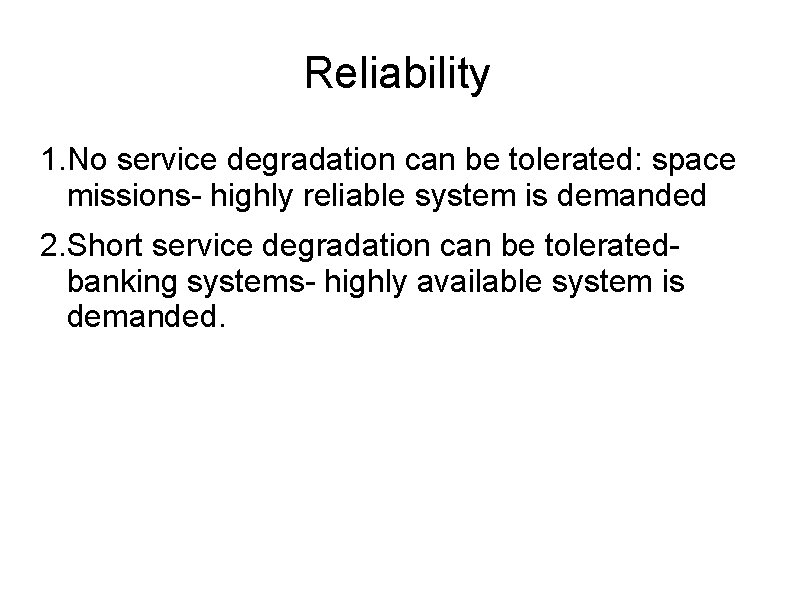 Reliability

1.No service degradation can be tolerated: space missions- highly reliable system is demanded

2.Short service degradation can be tolerated- banking systems- highly available system is demanded.